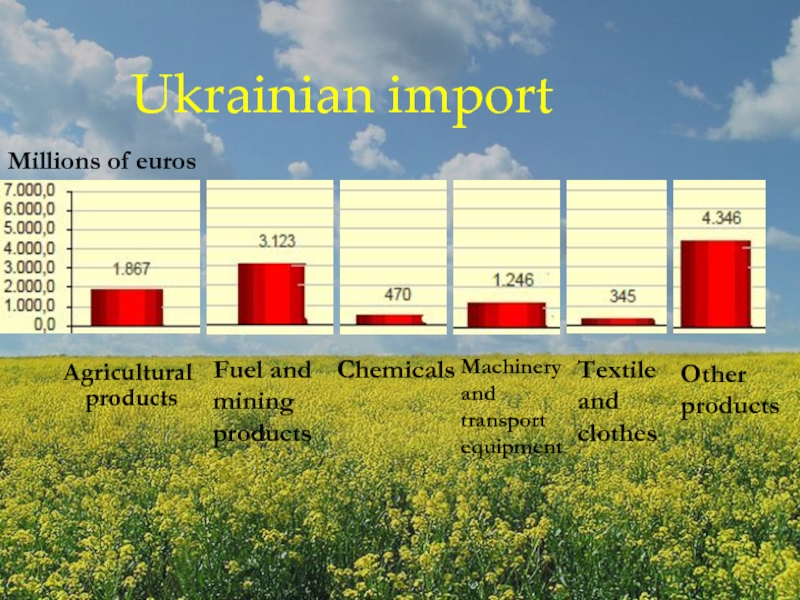 Ukrainian import

Millions of euros

7.000,0
6.000,0
5.000,0
4.000,0
3.000,0
2.000,0
1.000,0
0,0

1.867
3.123
470
1.246
345
4.346

Agricultural products

Fuel and mining products

Chemicals

Machinery and transport equipment

Textile and clothes

Other products